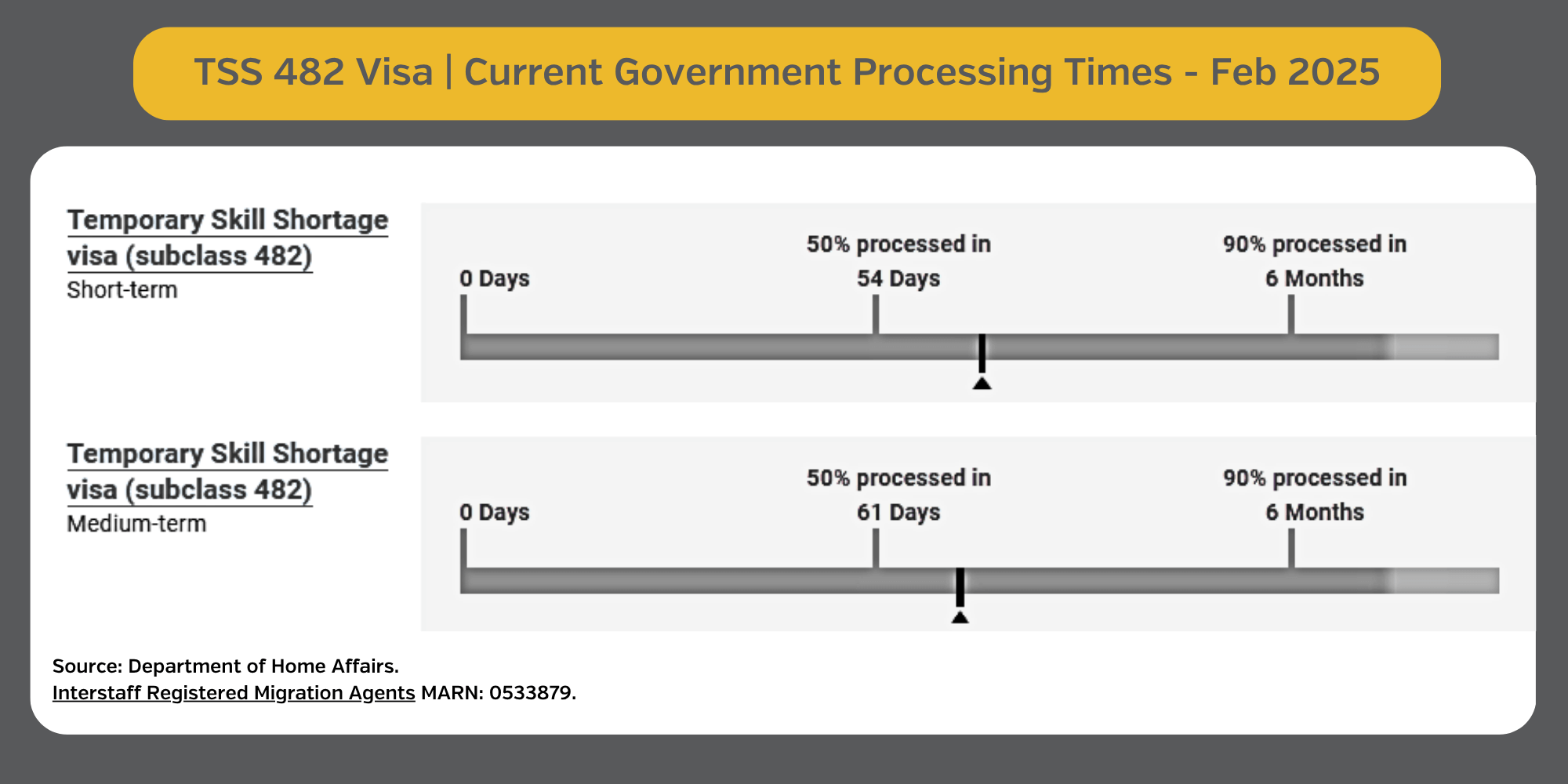 TSS 482 Visa | Current Government Processing Times - Feb 2025

Temporary Skill Shortage visa (subclass 482)
Short-term

0 Days

50% processed in
54 Days

90% processed in
6 Months

Temporary Skill Shortage visa (subclass 482)
Medium-term

0 Days

50% processed in
61 Days

90% processed in
6 Months

Source: Department of Home Affairs.
Interstaff Registered Migration Agents MARN: 0533879.